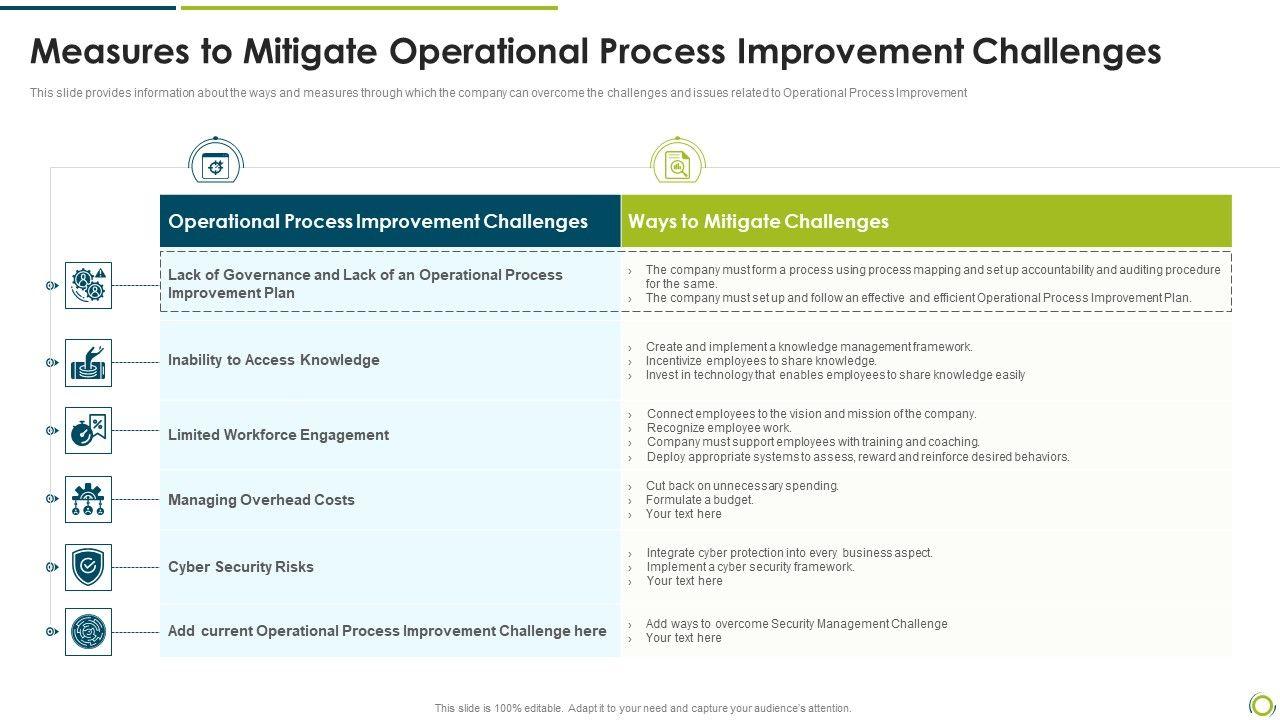 Measures to Mitigate Operational Process Improvement Challenges

This slide provides information about the ways and measures through which the company can overcome the challenges and issues related to Operational Process Improvement

| Operational Process Improvement Challenges | Ways to Mitigate Challenges |
|---|---|
| Lack of Governance and Lack of an Operational Process Improvement Plan | › The company must form a process using process mapping and set up accountability and auditing procedure for the same. › The company must set up and follow an effective and efficient Operational Process Improvement Plan. |
| Inability to Access Knowledge | › Create and implement a knowledge management framework. › Incentivize employees to share knowledge. › Invest in technology that enables employees to share knowledge easily |
| Limited Workforce Engagement | › Connect employees to the vision and mission of the company. › Recognize employee work. › Company must support employees with training and coaching. › Deploy appropriate systems to assess, reward and reinforce desired behaviors. |
| Managing Overhead Costs | › Cut back on unnecessary spending. › Formulate a budget. › Your text here |
| Cyber Security Risks | › Integrate cyber protection into every business aspect. › Implement a cyber security framework. › Your text here |
| Add current Operational Process Improvement Challenge here | › Add ways to overcome Security Management Challenge › Your text here |

This slide is 100% editable. Adapt it to your need and capture your audience's attention.